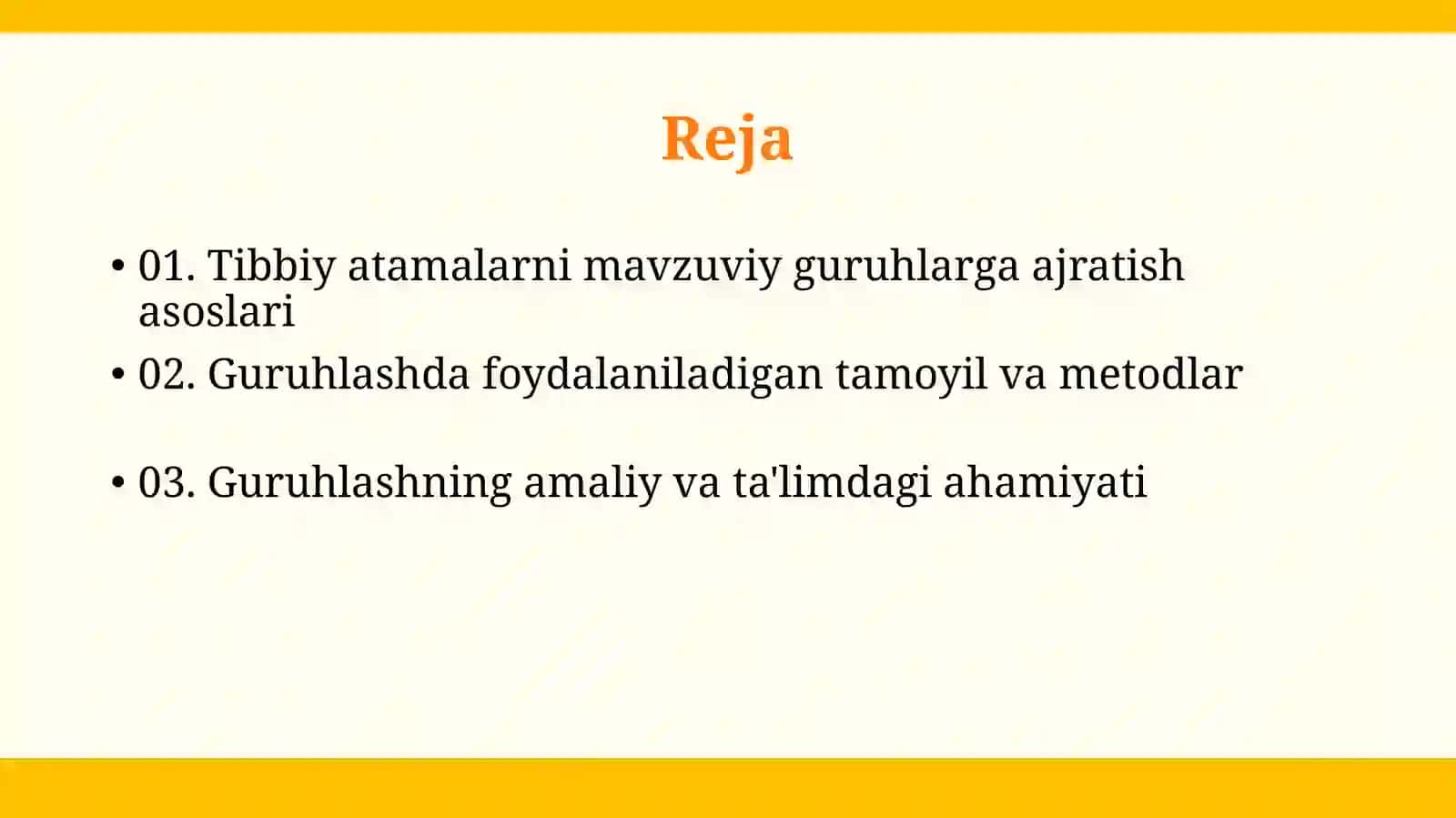 Reja

• 01. Tibbiy atamalarni mavzuviy guruhlarga ajratish asoslari
• 02. Guruhlashda foydalaniladigan tamoyil va metodlar

• 03. Guruhlashning amaliy va ta'limdagi ahamiyati